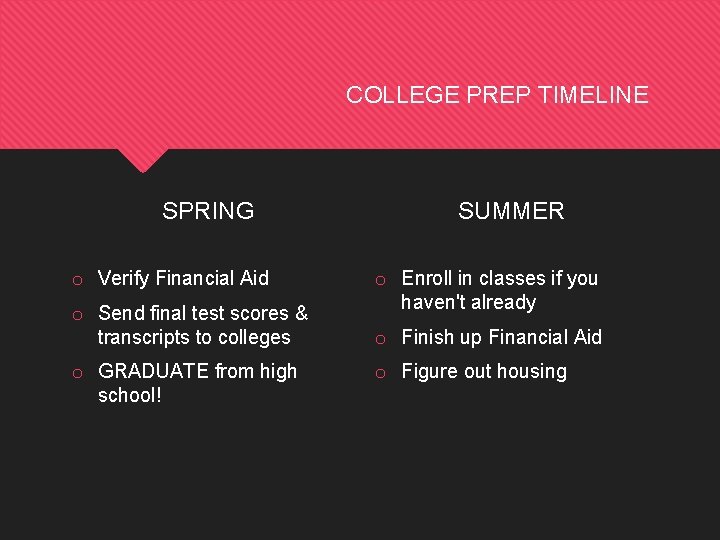 COLLEGE PREP TIMELINE

SPRING

o Verify Financial Aid
o Send final test scores & transcripts to colleges
o GRADUATE from high school!

SUMMER

o Enroll in classes if you haven't already
o Finish up Financial Aid
o Figure out housing